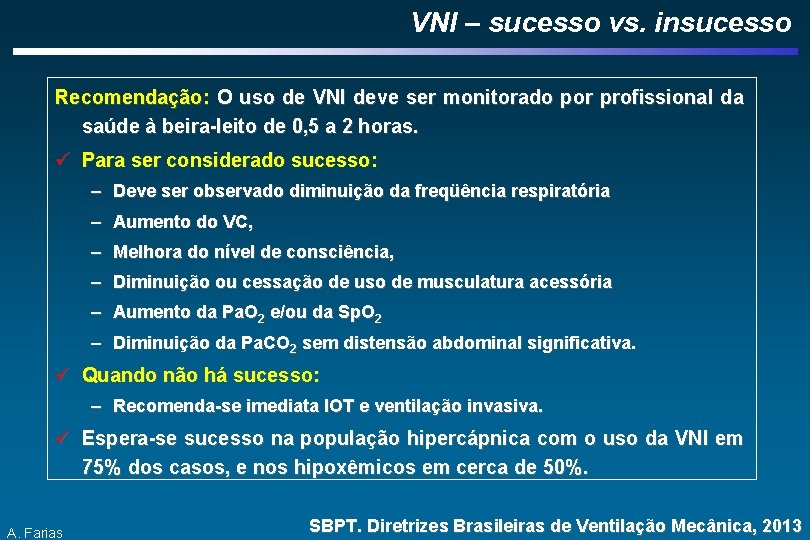 VNI – sucesso vs. insucesso

Recomendação: O uso de VNI deve ser monitorado por profissional da saúde à beira-leito de 0,5 a 2 horas.

✓ Para ser considerado sucesso:
– Deve ser observado diminuição da freqüência respiratória
– Aumento do VC,
– Melhora do nível de consciência,
– Diminuição ou cessação de uso de musculatura acessória
– Aumento da $PaO_2$ e/ou da $SpO_2$
– Diminuição da $PaCO_2$ sem distensão abdominal significativa.

✓ Quando não há sucesso:
– Recomenda-se imediata IOT e ventilação invasiva.

✓ Espera-se sucesso na população hipercápnica com o uso da VNI em 75% dos casos, e nos hipoxêmicos em cerca de 50%.

A. Farias

SBPT. Diretrizes Brasileiras de Ventilação Mecânica, 2013